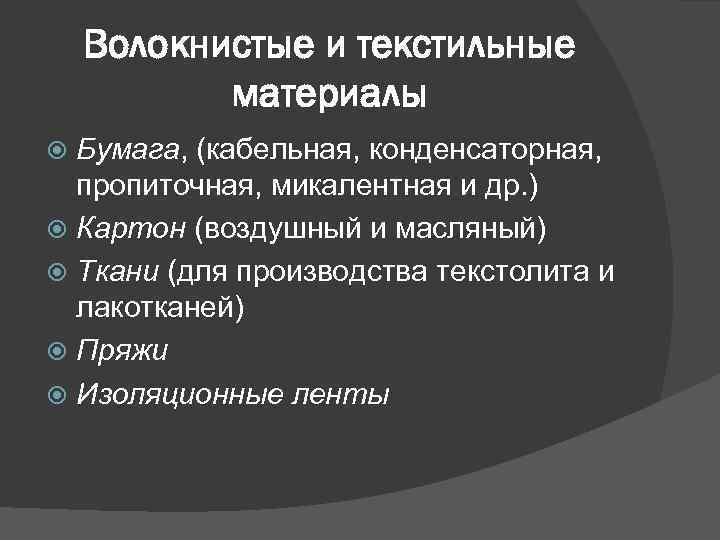 Волокнистые и текстильные материалы

Бумага, (кабельная, конденсаторная, пропиточная, микалентная и др.)

Картон (воздушный и масляный)

Ткани (для производства текстолита и лакотканей)

Пряжи

Изоляционные ленты